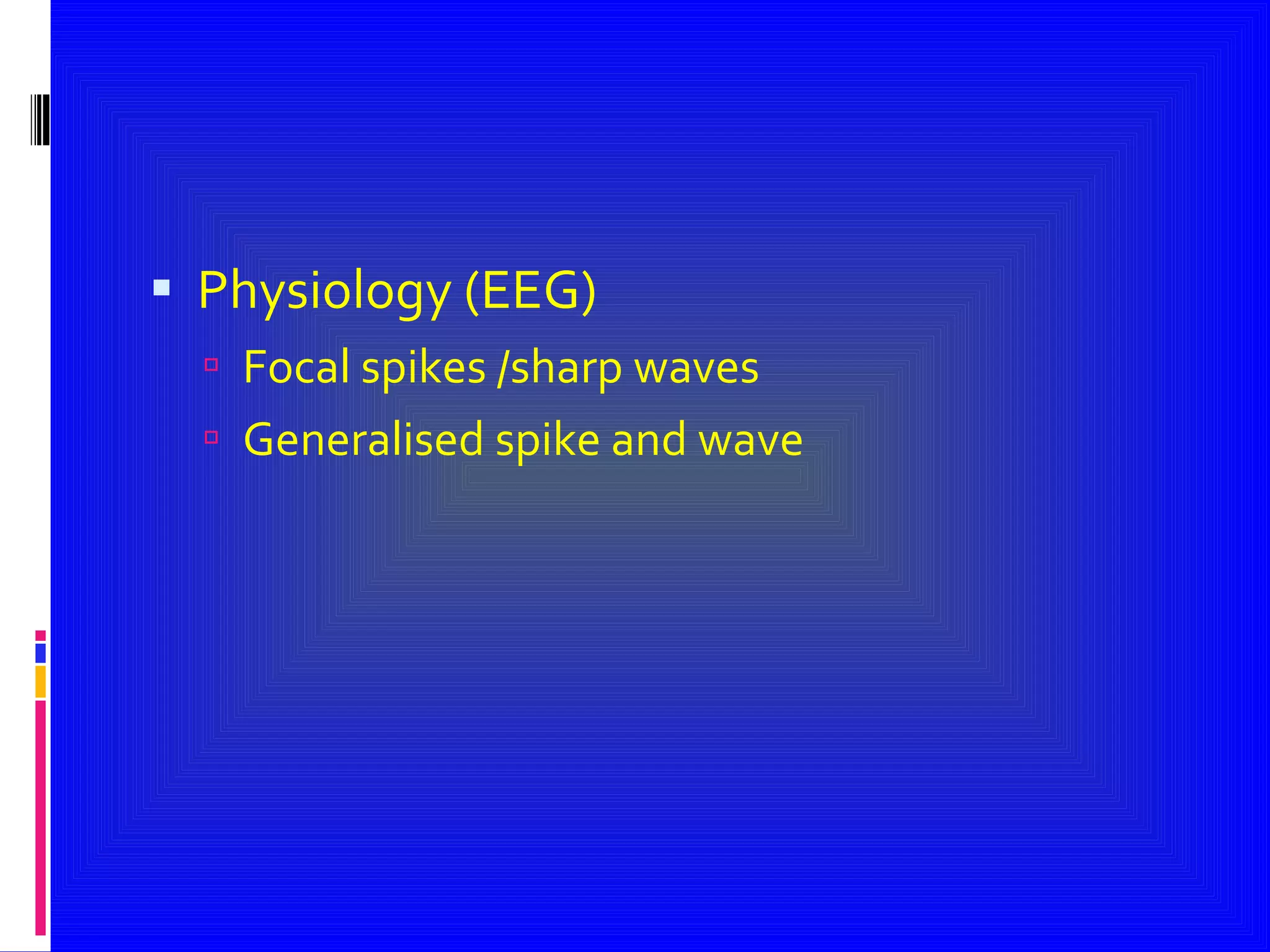 Physiology (EEG)

Focal spikes /sharp waves

Generalised spike and wave